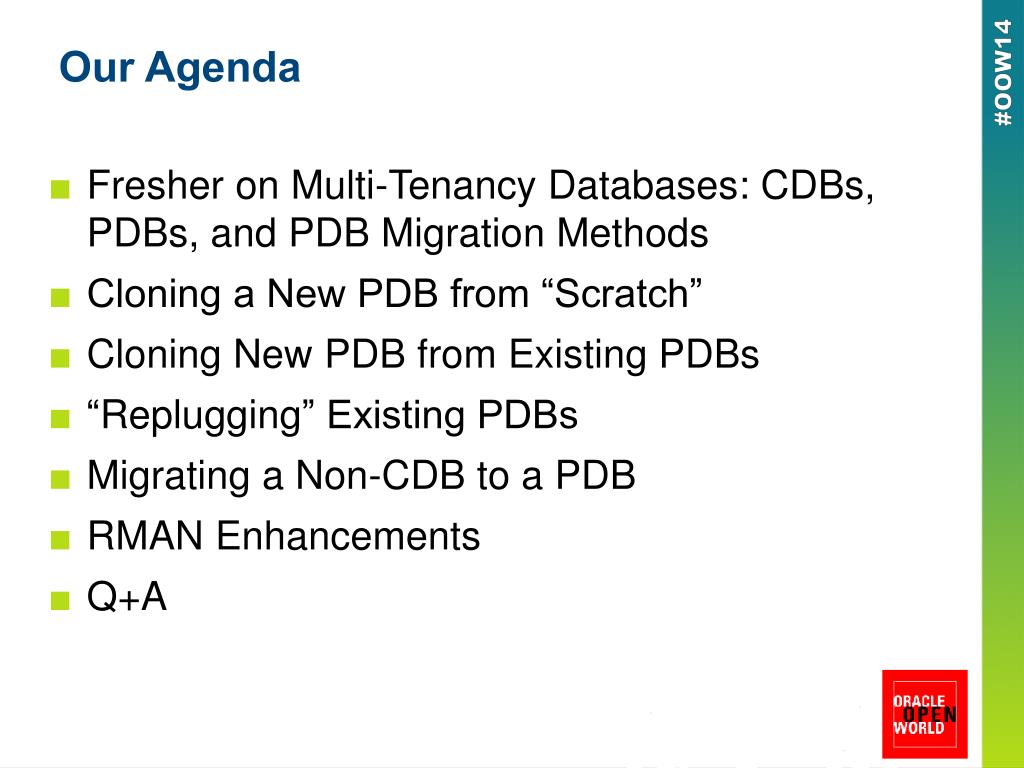 Our Agenda

#OOW14

■ Fresher on Multi-Tenancy Databases: CDBs, PDBs, and PDB Migration Methods
■ Cloning a New PDB from “Scratch”
■ Cloning New PDB from Existing PDBs
■ “Replugging” Existing PDBs
■ Migrating a Non-CDB to a PDB
■ RMAN Enhancements
■ Q+A

ORACLE OPEN WORLD